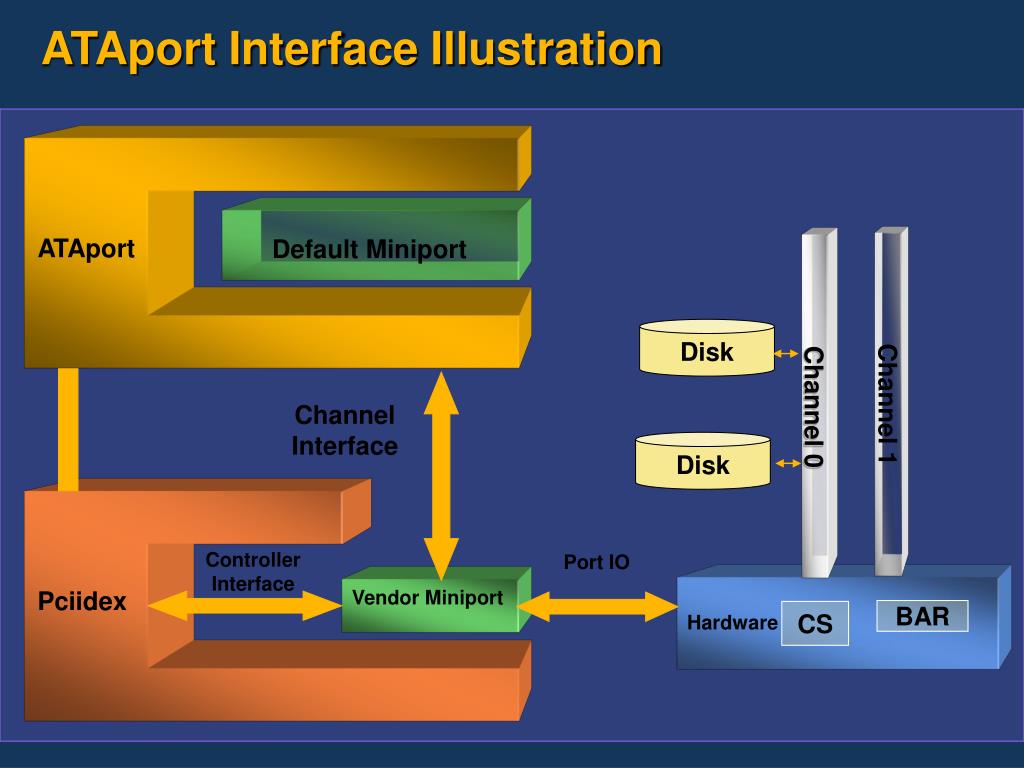 ATAport Interface Illustration

ATAport

Default Miniport

Channel Interface

Disk

Disk

Channel 0

Channel 1

Pciidex

Controller Interface

Vendor Miniport

Port IO

Hardware

CS

BAR